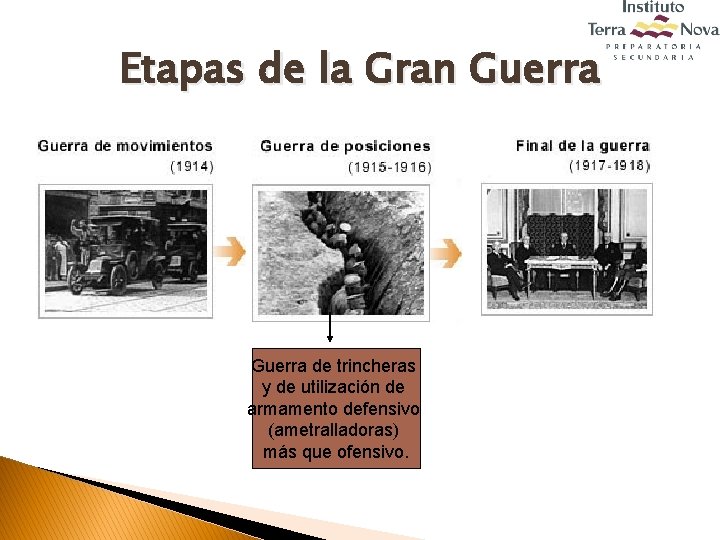 Instituto
Terra Nova
PREPARATORIA
SECUNDARIA

Etapas de la Gran Guerra

Guerra de movimientos
(1914)

Guerra de posiciones
(1915-1916)

Final de la guerra
(1917-1918)

Guerra de trincheras y de utilización de armamento defensivo (ametralladoras) más que ofensivo.